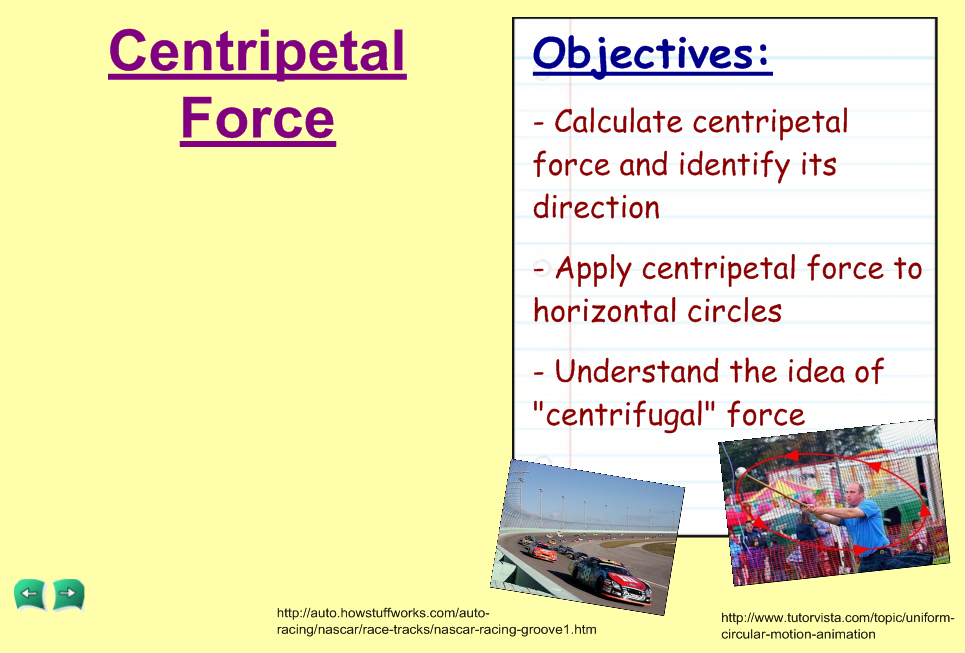 Centripetal Force

Objectives:

- Calculate centripetal force and identify its direction

- Apply centripetal force to horizontal circles

- Understand the idea of "centrifugal" force

http://auto.howstuffworks.com/auto-racing/nascar/race-tracks/nascar-racing-groove1.htm

http://www.tutorvista.com/topic/uniform-circular-motion-animation